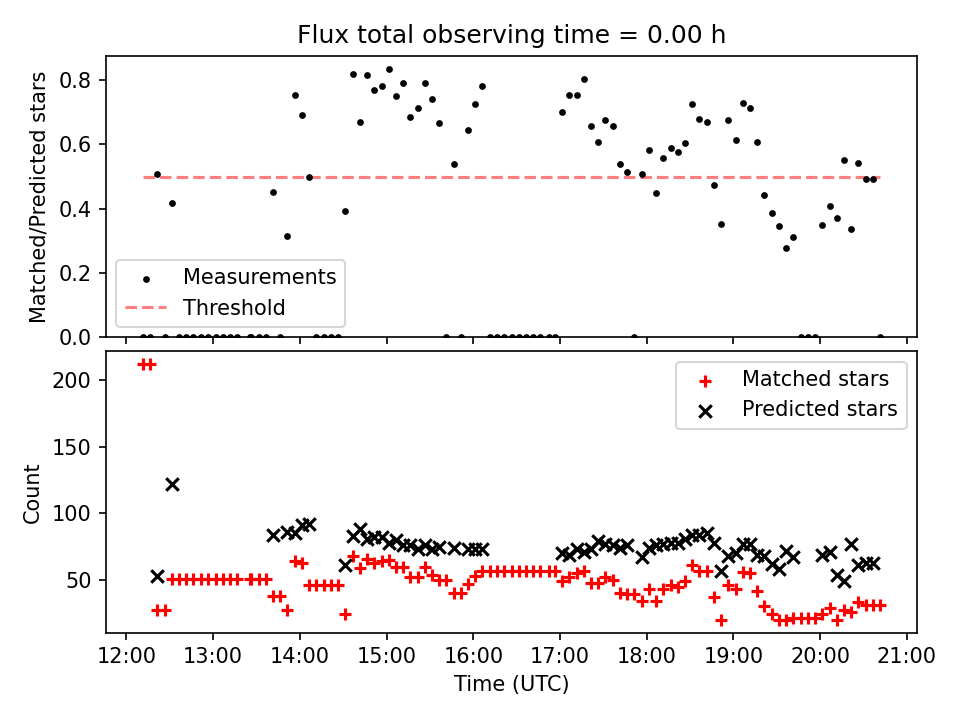 Flux total observing time = 0.00 h

Matched/Predicted stars

0.8
0.6
0.4
0.2
0.0

Measurements
Threshold

Count

200
150
100
50

Matched stars
Predicted stars

12:00 13:00 14:00 15:00 16:00 17:00 18:00 19:00 20:00 21:00

Time (UTC)